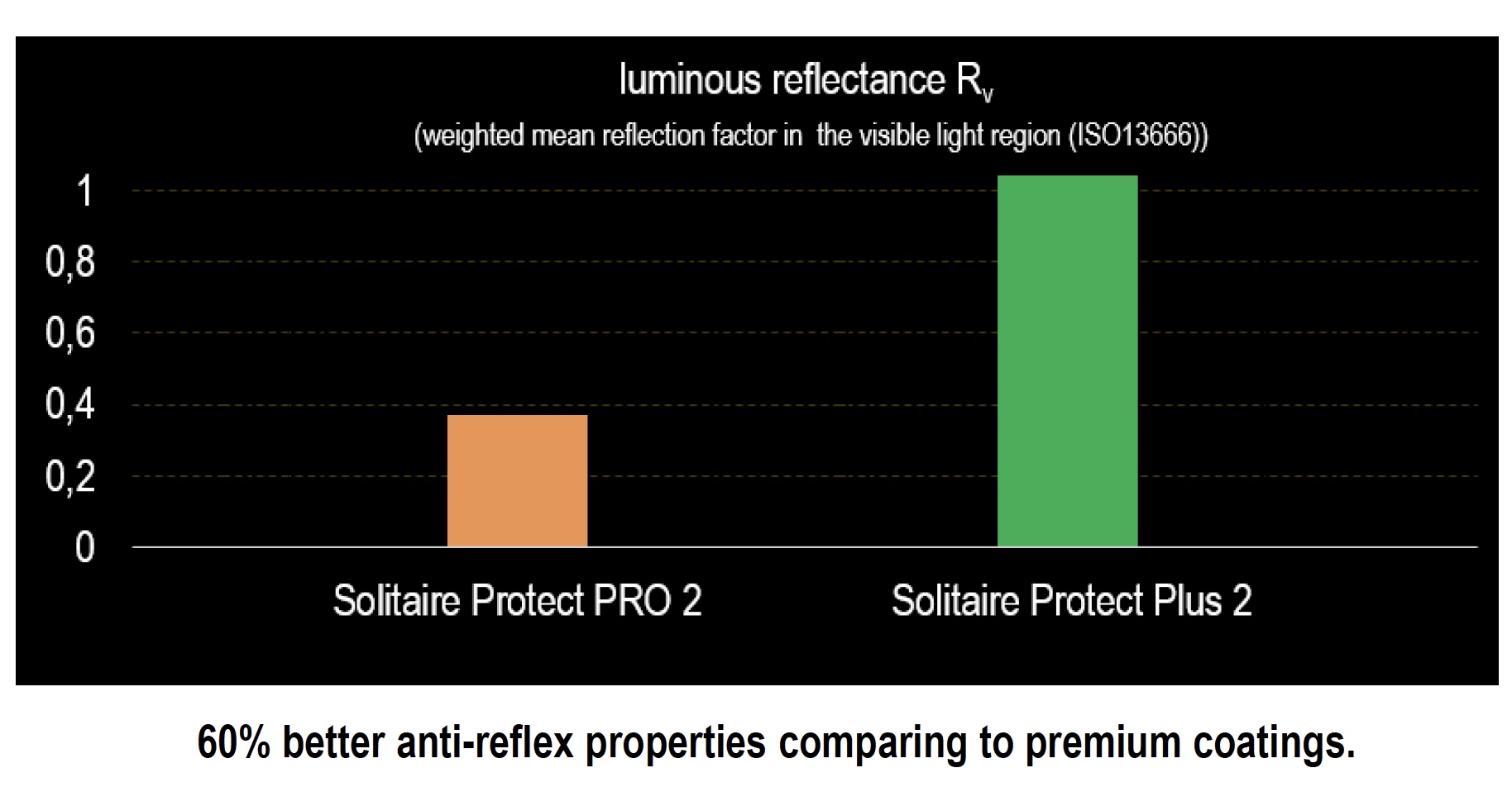 luminous reflectance $R_v$

(weighted mean reflection factor in the visible light region (ISO13666))

1
0,8
0,6
0,4
0,2
0

Solitaire Protect PRO 2

Solitaire Protect Plus 2

60% better anti-reflex properties comparing to premium coatings.